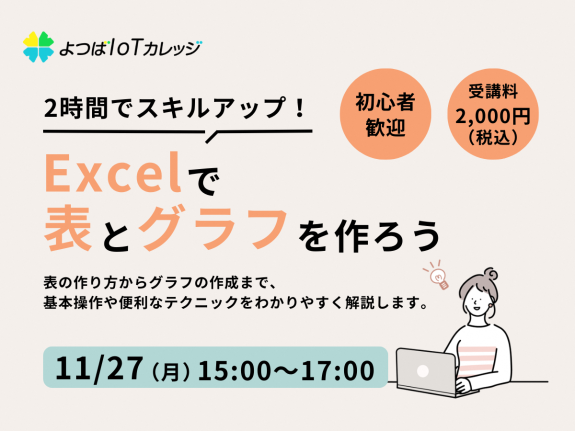 よつばIoTカレッジ

2時間でスキルアップ！

初心者歓迎

受講料 2,000円（税込）

Excelで表とグラフを作ろう

表の作り方からグラフの作成まで、基本操作や便利なテクニックをわかりやすく解説します。

11/27（月）15:00〜17:00